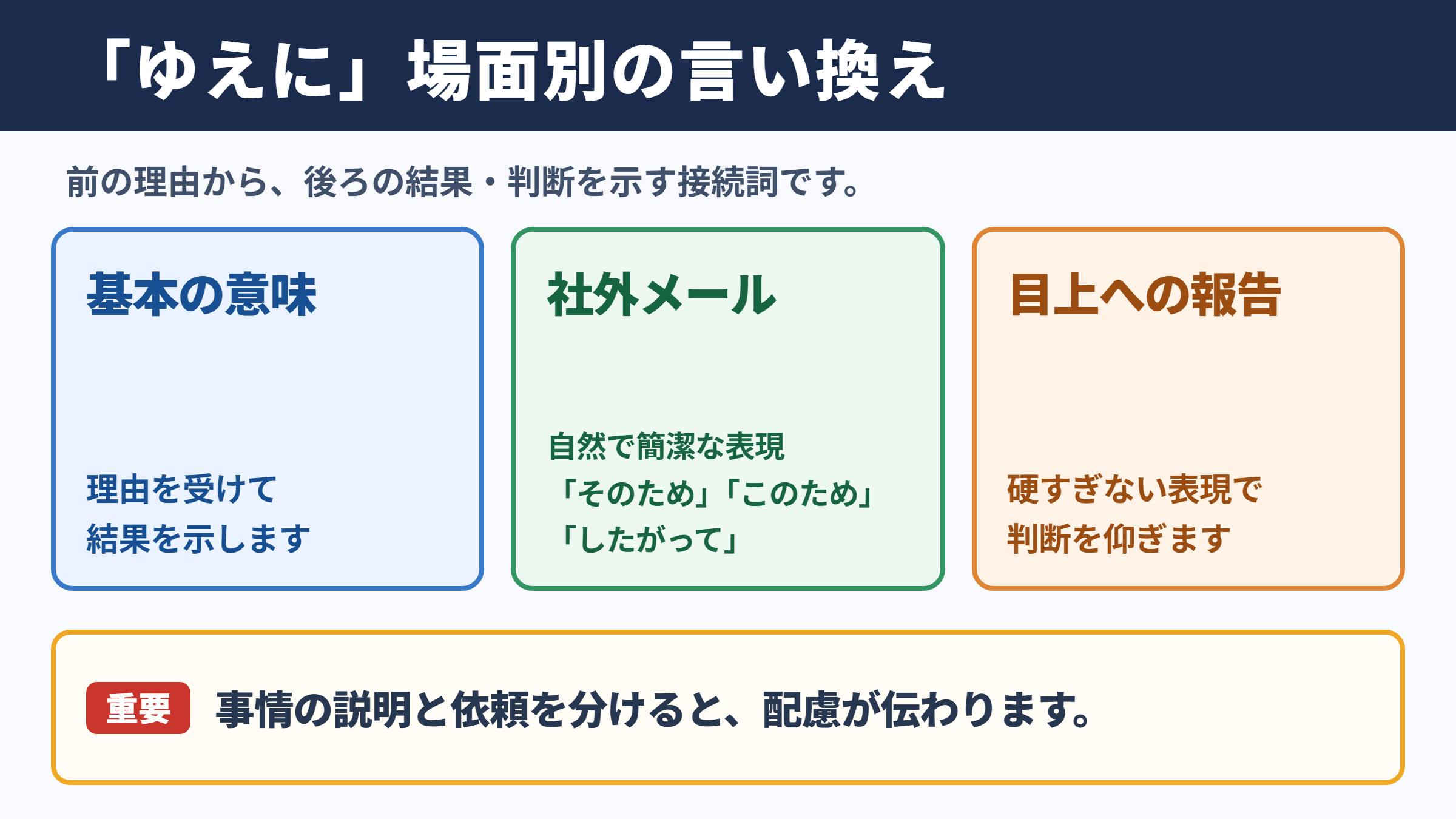 「ゆえに」場面別の言い換え

前の理由から、後ろの結果・判断を示す接続詞です。

基本の意味

理由を受けて
結果を示します

社外メール

自然で簡潔な表現
「そのため」「このため」
「したがって」

目上への報告

硬すぎない表現で
判断を仰ぎます

重要 事情の説明と依頼を分けると、配慮が伝わります。